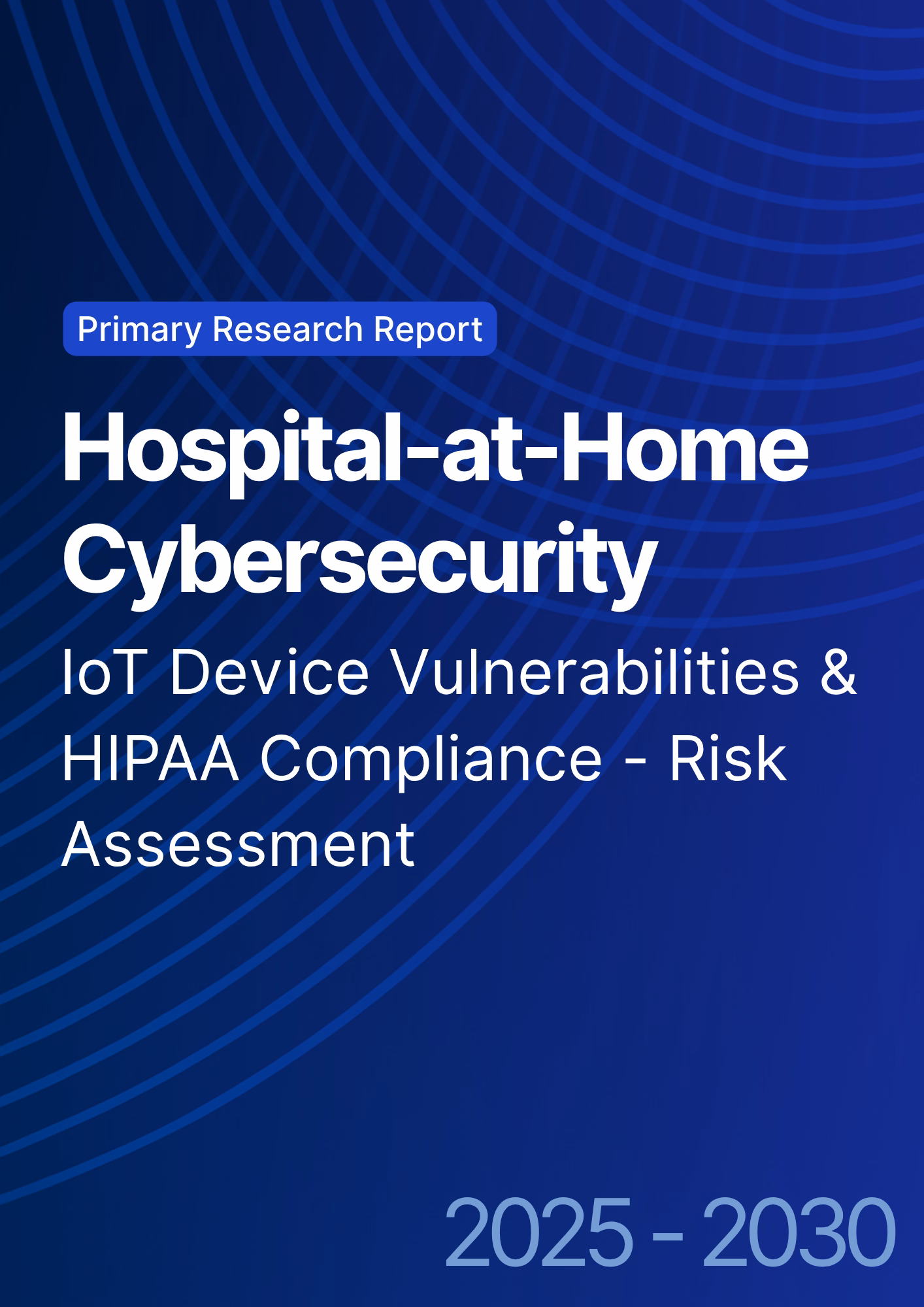 Primary Research Report

Hospital-at-Home Cybersecurity

IoT Device Vulnerabilities & HIPAA Compliance - Risk Assessment

2025 - 2030